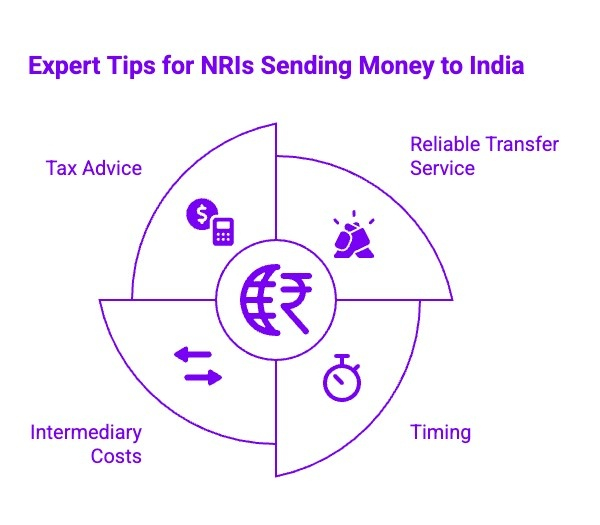 Expert Tips for NRIs Sending Money to India

Tax Advice

Reliable Transfer Service

Intermediary Costs

Timing